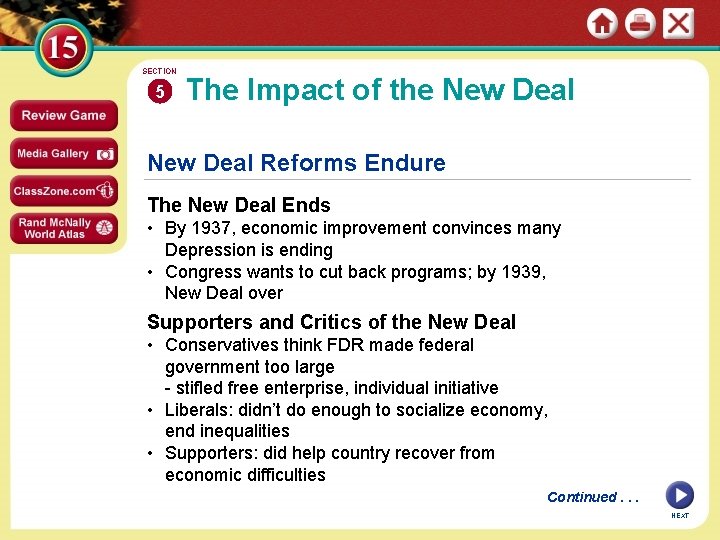 15

Review Game

Media Gallery

ClassZone.com

Rand McNally World Atlas

SECTION 5 The Impact of the New Deal

New Deal Reforms Endure

The New Deal Ends
• By 1937, economic improvement convinces many Depression is ending
• Congress wants to cut back programs; by 1939, New Deal over

Supporters and Critics of the New Deal
• Conservatives think FDR made federal government too large
- stifled free enterprise, individual initiative
• Liberals: didn't do enough to socialize economy, end inequalities
• Supporters: did help country recover from economic difficulties

Continued . . .

NEXT